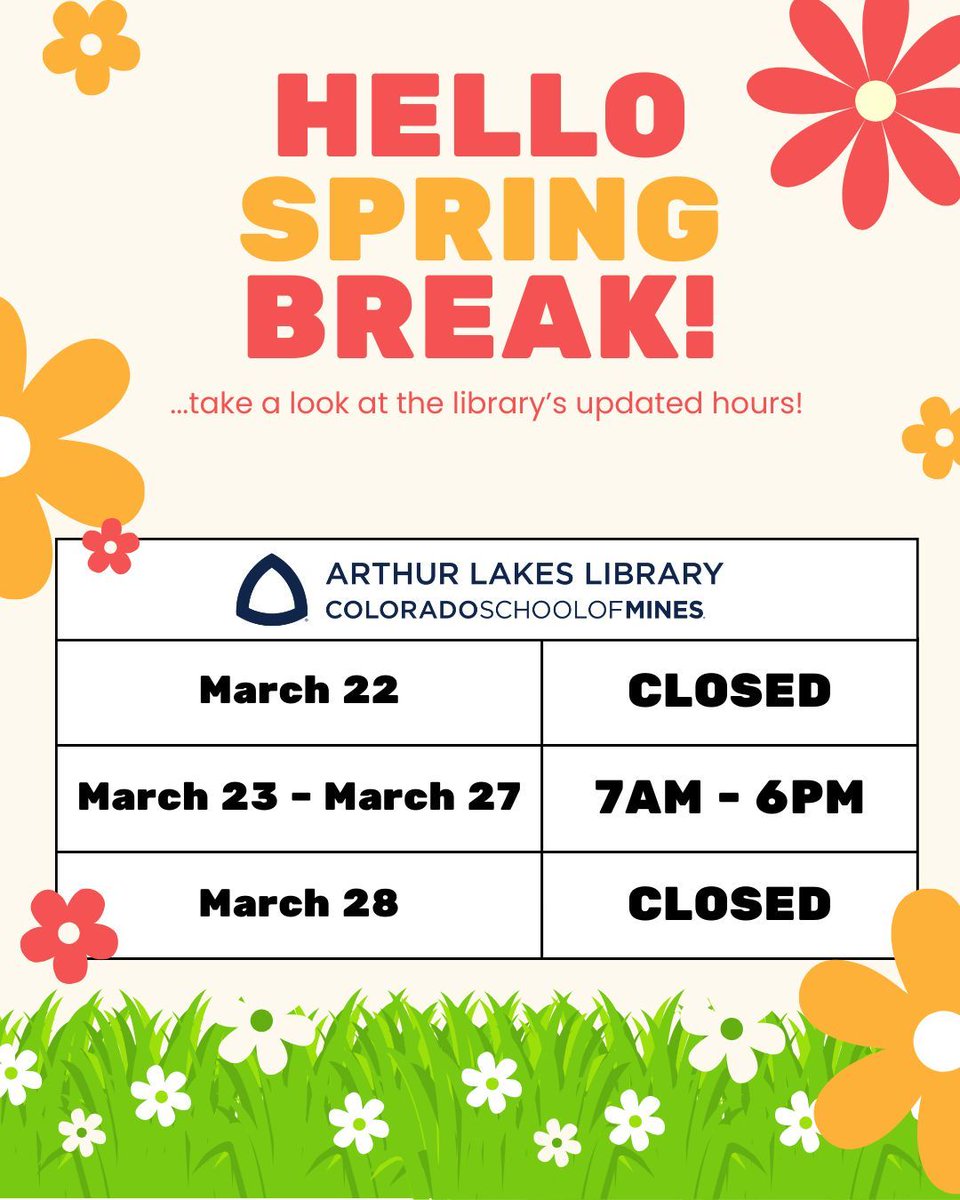 HELLO SPRING BREAK!

...take a look at the library's updated hours!

ARTHUR LAKES LIBRARY
COLORADOSCHOOLOFMINES.

| March 22 | CLOSED |
|---|---|
| March 23 - March 27 | 7AM - 6PM |
| March 28 | CLOSED |